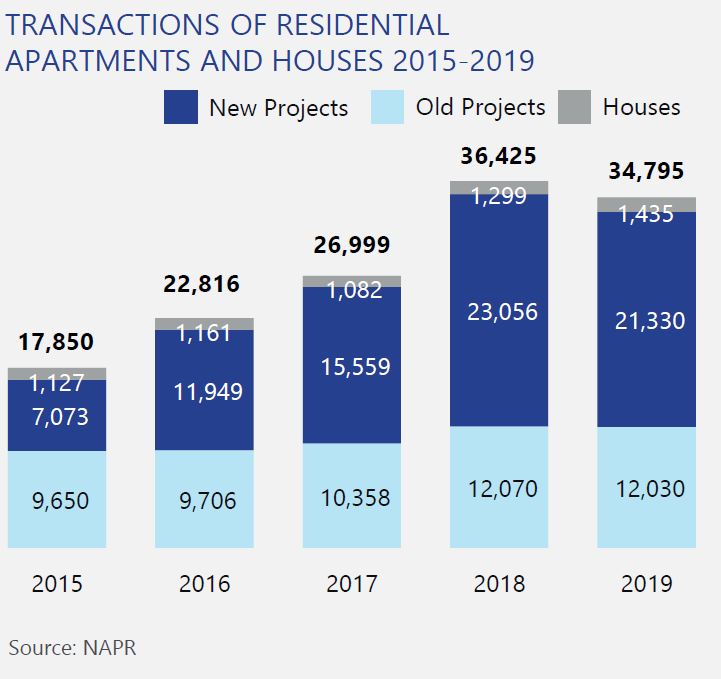 TRANSACTIONS OF RESIDENTIAL APARTMENTS AND HOUSES 2015-2019

New Projects
Old Projects
Houses

17,850
1,127
7,073
9,650

22,816
1,161
11,949
9,706

26,999
1,082
15,559
10,358

36,425
1,299
23,056
12,070

34,795
1,435
21,330
12,030

2015
2016
2017
2018
2019

Source: NAPR